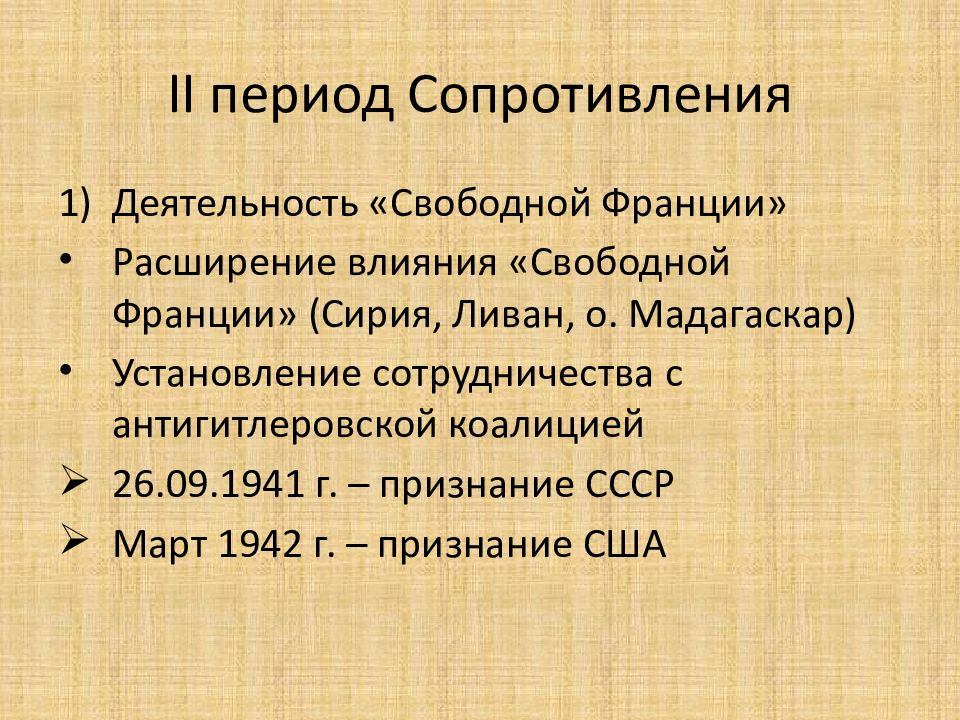 II период Сопротивления

1) Деятельность «Свободной Франции»
• Расширение влияния «Свободной Франции» (Сирия, Ливан, о. Мадагаскар)
• Установление сотрудничества с антигитлеровской коалицией
➢ 26.09.1941 г. – признание СССР
➢ Март 1942 г. – признание США